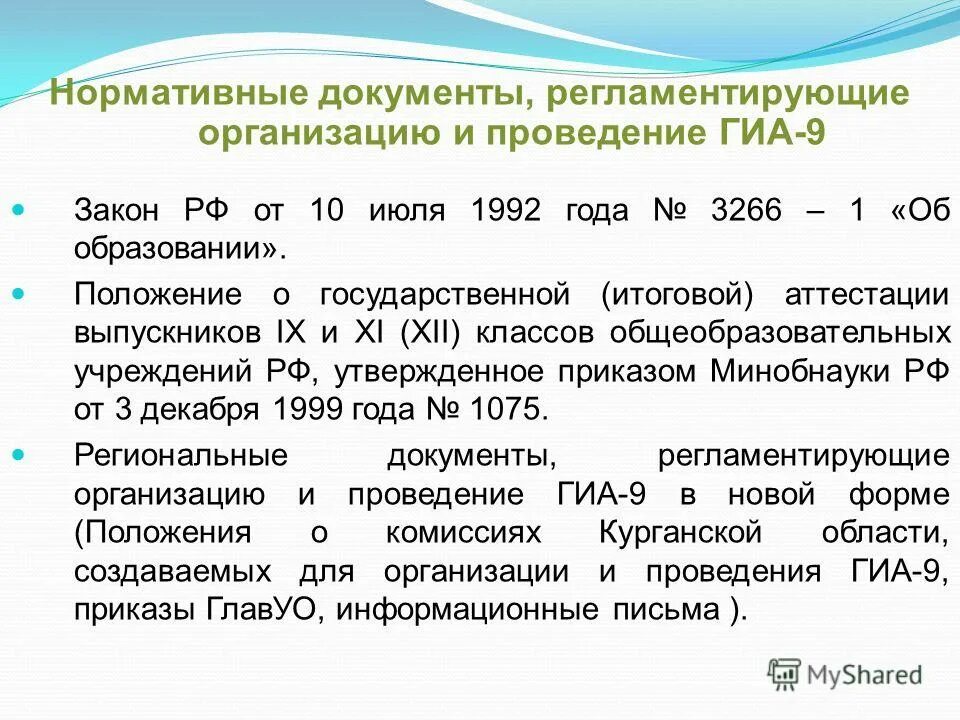 Нормативные документы, регламентирующие организацию и проведение ГИА-9

Закон РФ от 10 июля 1992 года № 3266 – 1 «Об образовании».

Положение о государственной (итоговой) аттестации выпускников IX и XI (XII) классов общеобразовательных учреждений РФ, утвержденное приказом Минобнауки РФ от 3 декабря 1999 года № 1075.

Региональные документы, регламентирующие организацию и проведение ГИА-9 в новой форме (Положения о комиссиях Курганской области, создаваемых для организации и проведения ГИА-9, приказы ГлавУО, информационные письма ).

MyShared